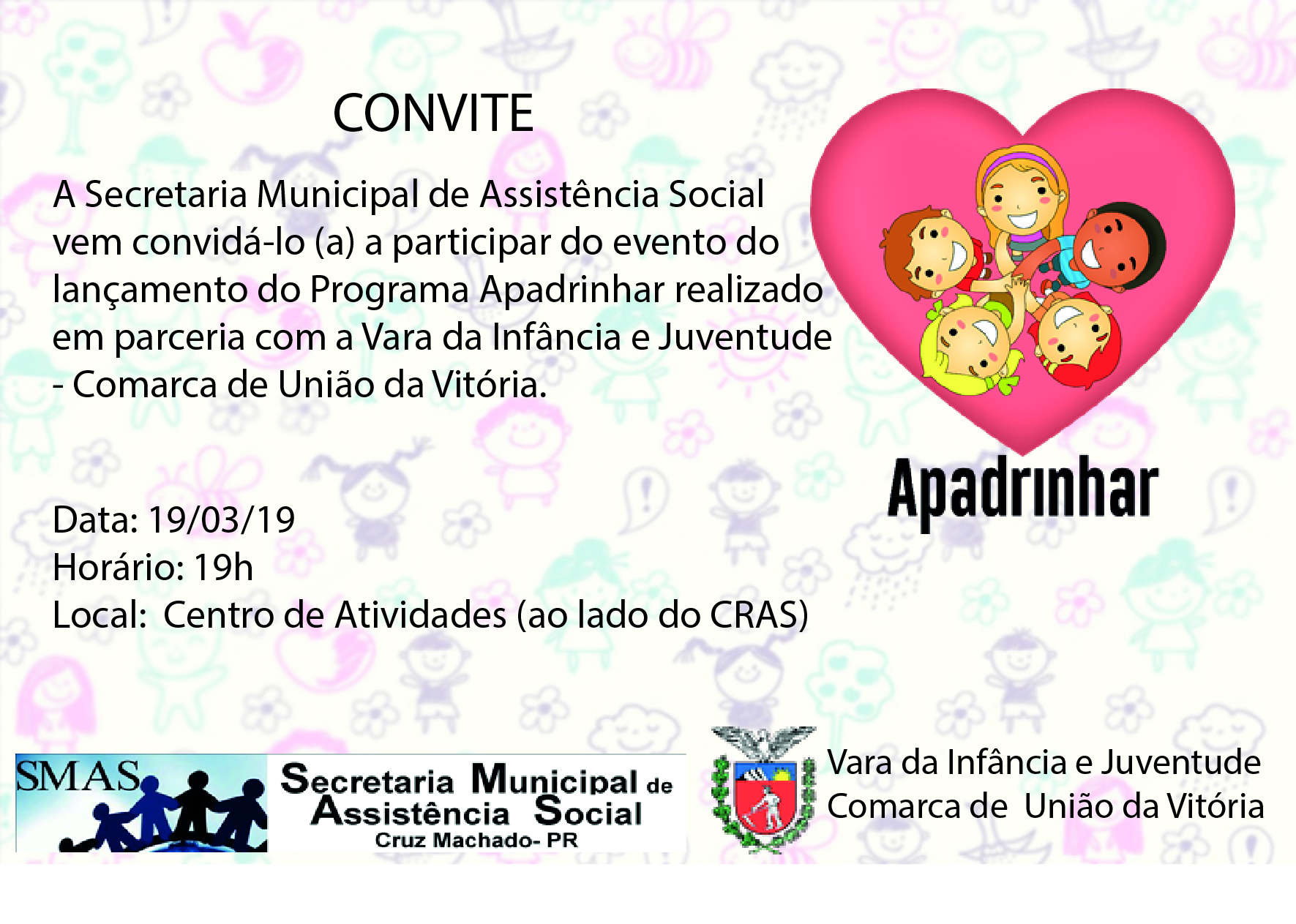 CONVITE

A Secretaria Municipal de Assistência Social vem convidá-lo (a) a participar do evento do lançamento do Programa Apadrinhar realizado em parceria com a Vara da Infância e Juventude - Comarca de União da Vitória.

Apadrinhar

Data: 19/03/19
Horário: 19h
Local: Centro de Atividades (ao lado do CRAS)

SMAS

Secretaria Municipal de Assistência Social
Cruz Machado- PR

Vara da Infância e Juventude
Comarca de União da Vitória